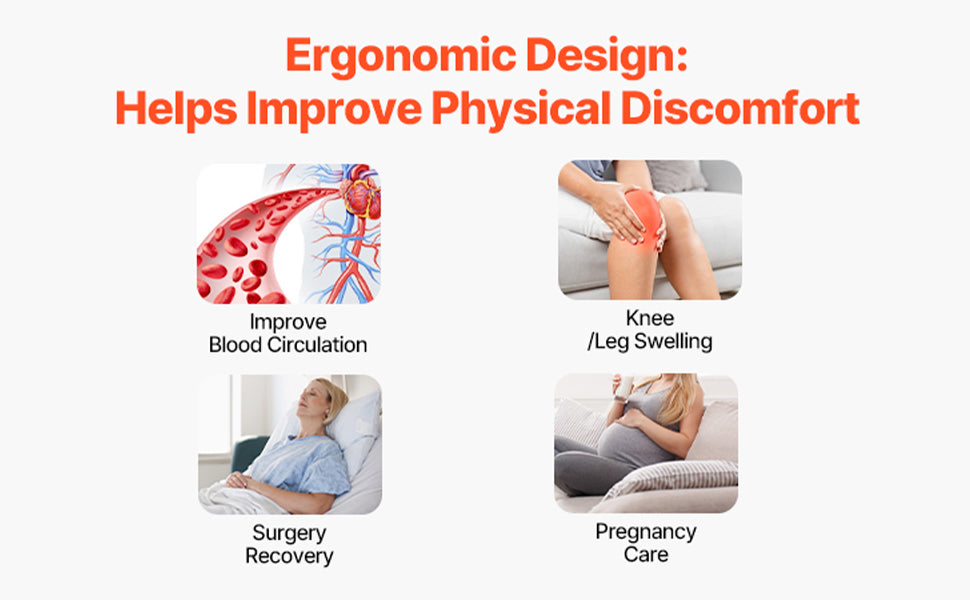 Ergonomic Design:
Helps Improve Physical Discomfort

Improve
Blood Circulation

Knee
/Leg Swelling

Surgery
Recovery

Pregnancy
Care